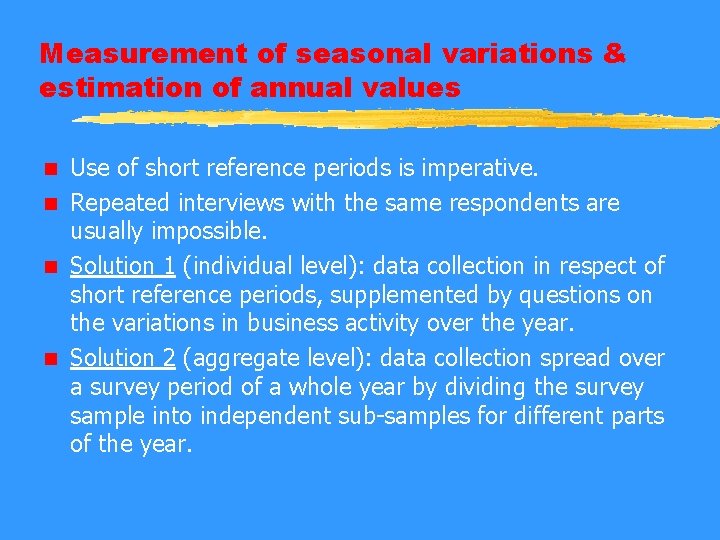 Measurement of seasonal variations & estimation of annual values

- Use of short reference periods is imperative.
- Repeated interviews with the same respondents are usually impossible.
- Solution 1 (individual level): data collection in respect of short reference periods, supplemented by questions on the variations in business activity over the year.
- Solution 2 (aggregate level): data collection spread over a survey period of a whole year by dividing the survey sample into independent sub-samples for different parts of the year.